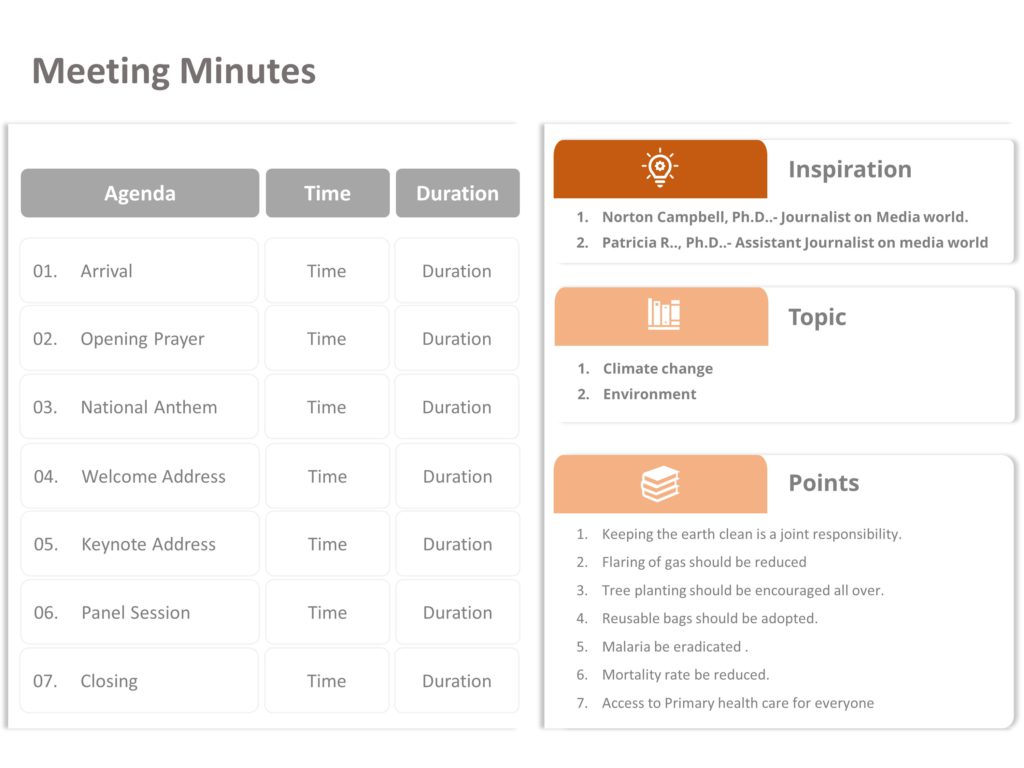 Meeting Minutes

| Agenda | Time | Duration |
|---|---|---|
| 01. Arrival | Time | Duration |
| 02. Opening Prayer | Time | Duration |
| 03. National Anthem | Time | Duration |
| 04. Welcome Address | Time | Duration |
| 05. Keynote Address | Time | Duration |
| 06. Panel Session | Time | Duration |
| 07. Closing | Time | Duration |

Inspiration

1. Norton Campbell, Ph.D..- Journalist on Media world.
2. Patricia R.., Ph.D..- Assistant Journalist on media world

Topic

1. Climate change
2. Environment

Points

1. Keeping the earth clean is a joint responsibility.
2. Flaring of gas should be reduced
3. Tree planting should be encouraged all over.
4. Reusable bags should be adopted.
5. Malaria be eradicated .
6. Mortality rate be reduced.
7. Access to Primary health care for everyone